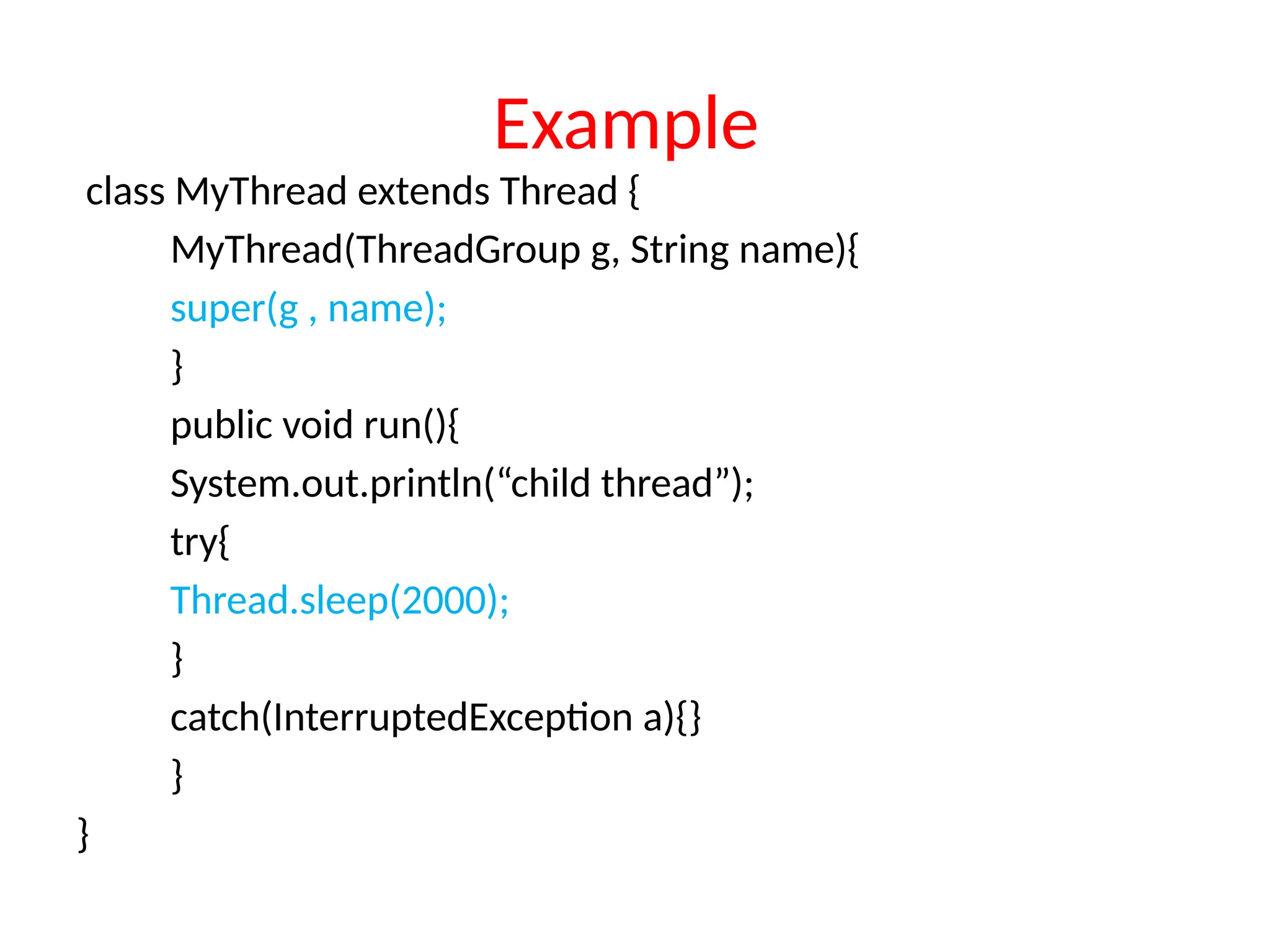 Example

class MyThread extends Thread {
MyThread(ThreadGroup g, String name){
super(g , name);
}
public void run(){
System.out.println(“child thread”);
try{
Thread.sleep(2000);
}
catch(InterruptedException a){}
}
}